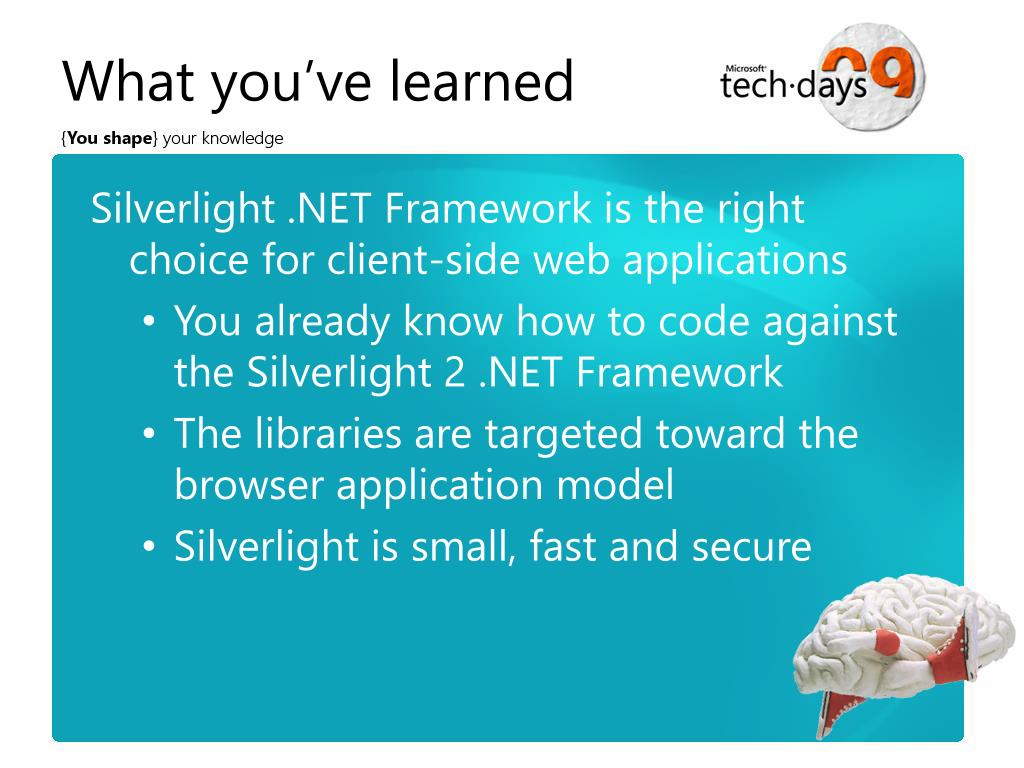 What you've learned

Microsoft tech·days 09

{You shape} your knowledge

Silverlight .NET Framework is the right choice for client-side web applications

• You already know how to code against the Silverlight 2 .NET Framework
• The libraries are targeted toward the browser application model
• Silverlight is small, fast and secure